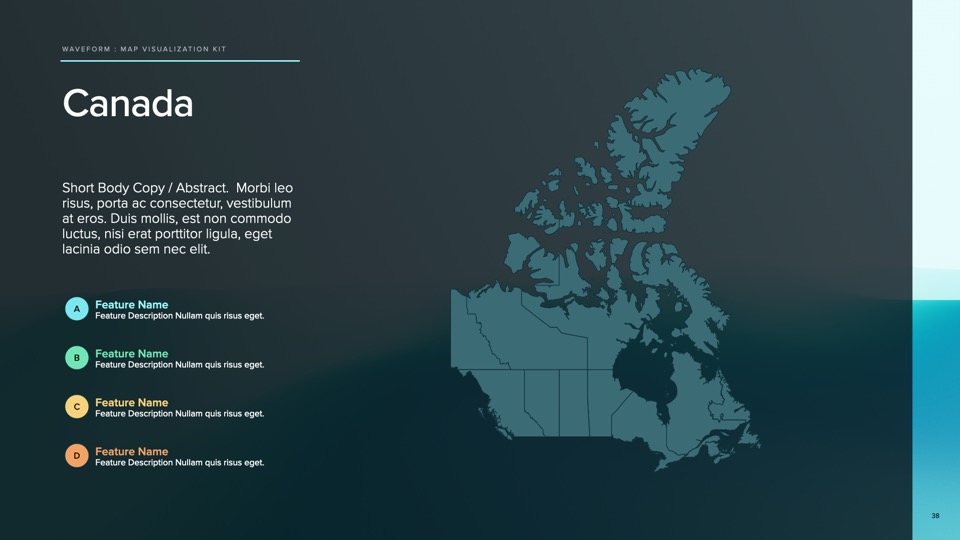 WAVEFORM : MAP VISUALIZATION KIT

Canada

Short Body Copy / Abstract. Morbi leo risus, porta ac consectetur, vestibulum at eros. Duis mollis, est non commodo luctus, nisi erat porttitor ligula, eget lacinia odio sem nec elit.

A Feature Name
Feature Description Nullam quis risus eget.

B Feature Name
Feature Description Nullam quis risus eget.

C Feature Name
Feature Description Nullam quis risus eget.

D Feature Name
Feature Description Nullam quis risus eget.

38